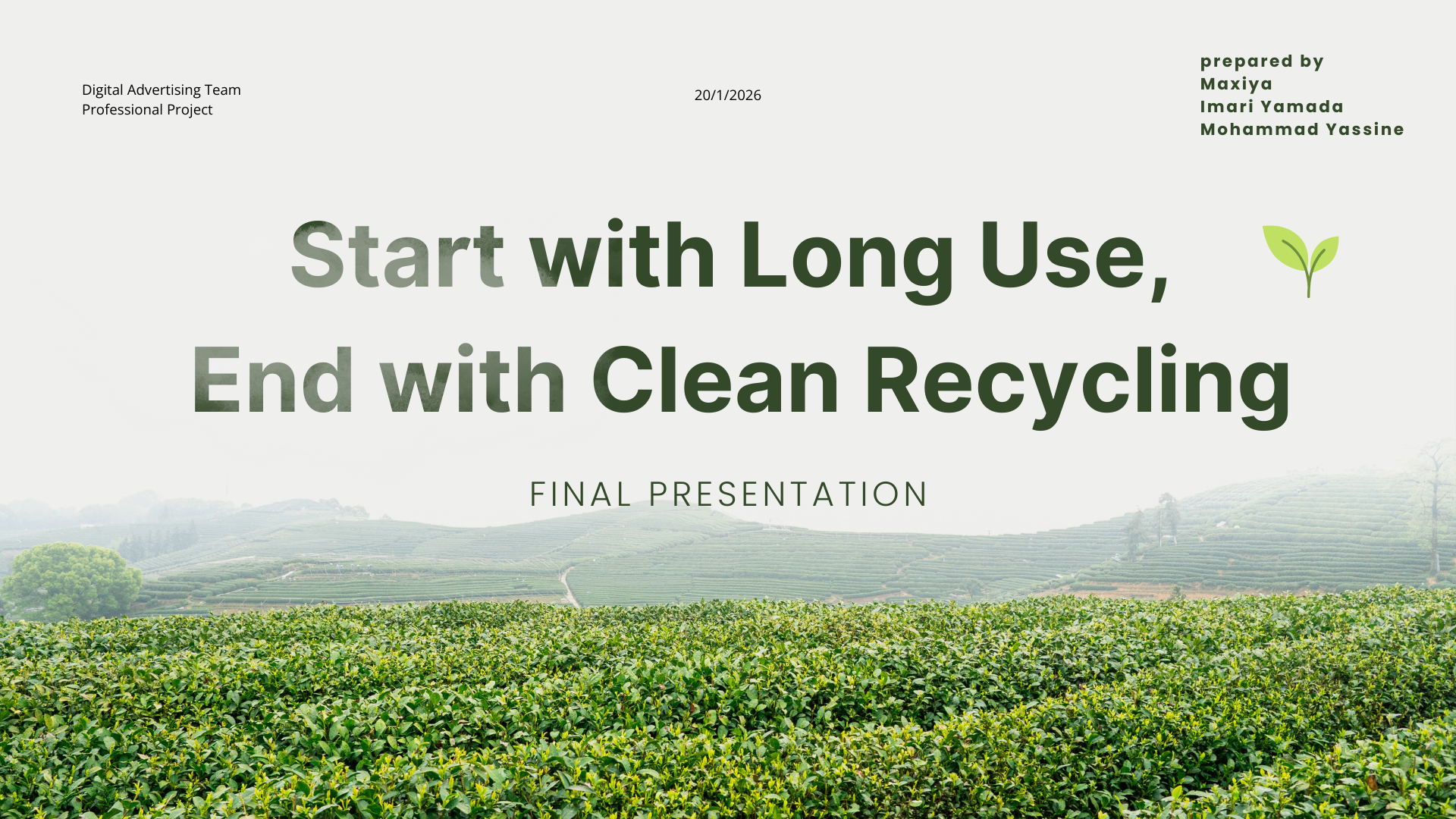 Digital Advertising Team
Professional Project

20/1/2026

prepared by
Maxiya
Imari Yamada
Mohammad Yassine

Start with Long Use,
End with Clean Recycling

FINAL PRESENTATION